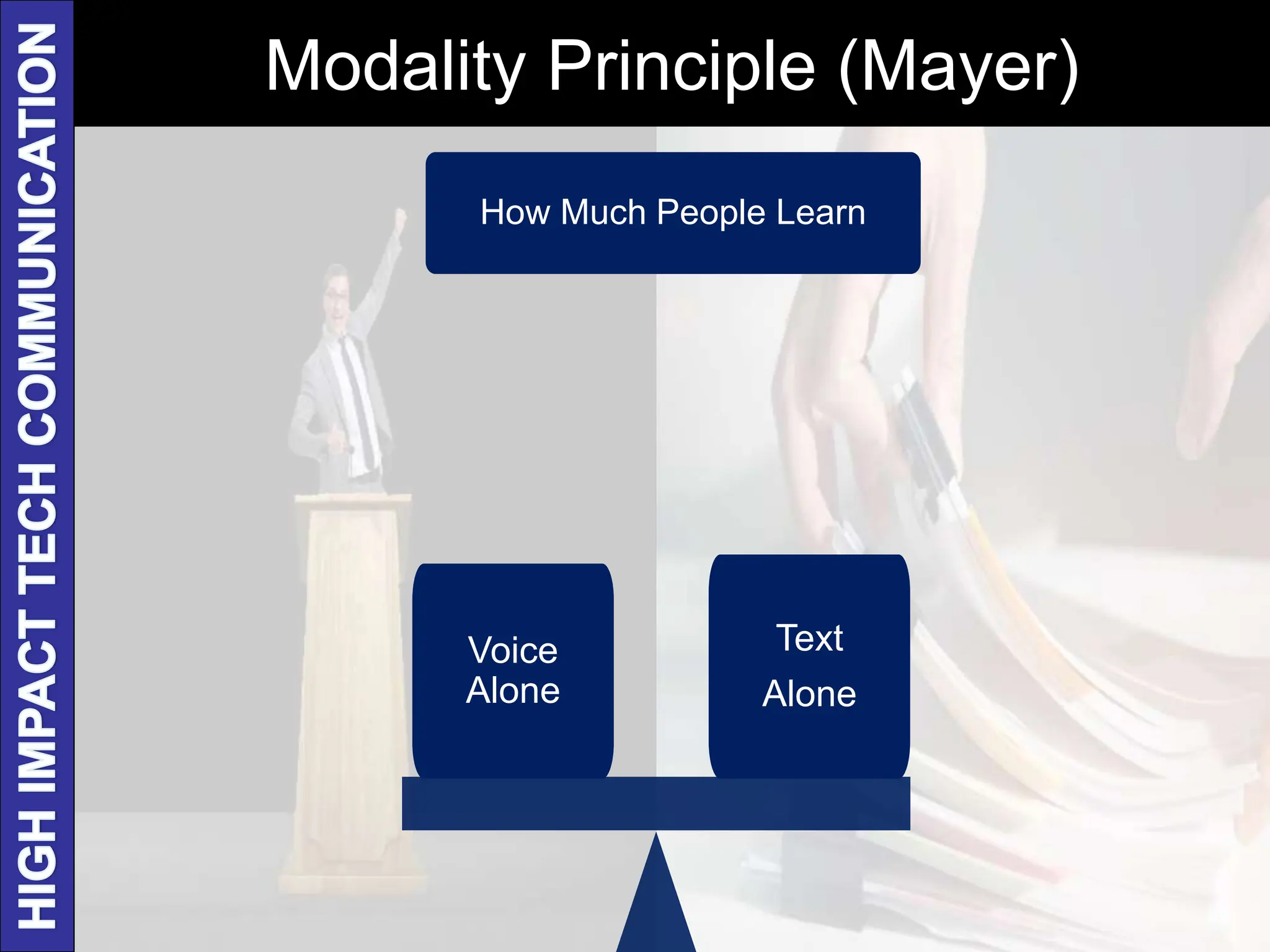 HIGH IMPACT TECH COMMUNICATION

Modality Principle (Mayer)

How Much People Learn

Voice Alone

Text Alone